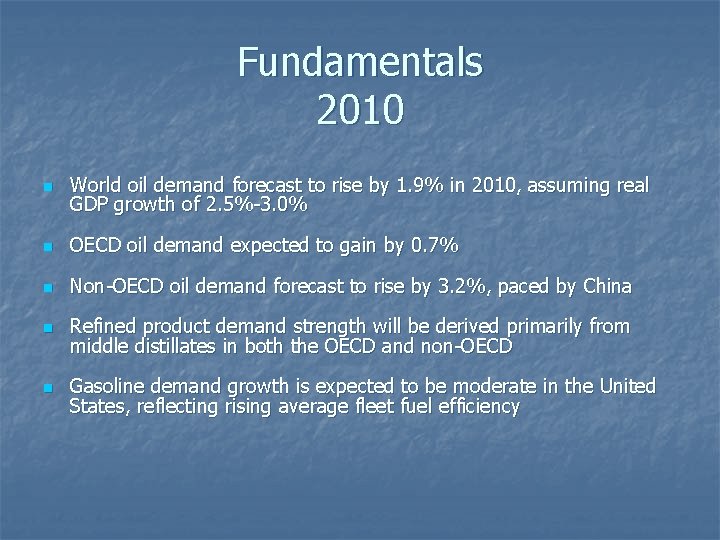 Fundamentals
2010

World oil demand forecast to rise by 1.9% in 2010, assuming real GDP growth of 2.5%-3.0%

OECD oil demand expected to gain by 0.7%

Non-OECD oil demand forecast to rise by 3.2%, paced by China

Refined product demand strength will be derived primarily from middle distillates in both the OECD and non-OECD

Gasoline demand growth is expected to be moderate in the United States, reflecting rising average fleet fuel efficiency